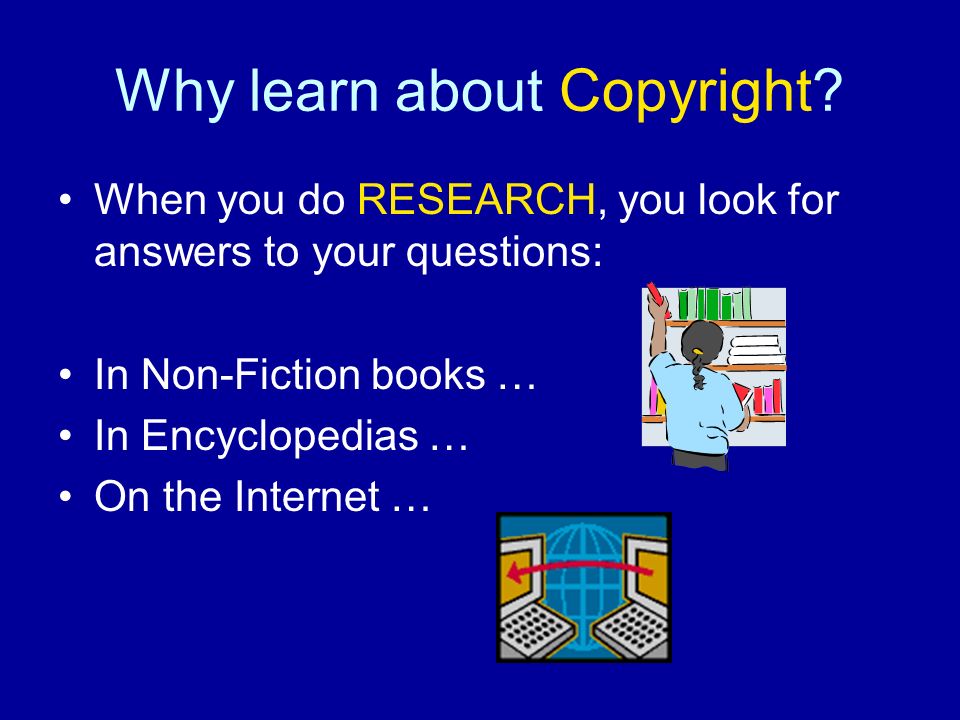 Why learn about Copyright?

• When you do RESEARCH, you look for answers to your questions:

• In Non-Fiction books …
• In Encyclopedias …
• On the Internet …